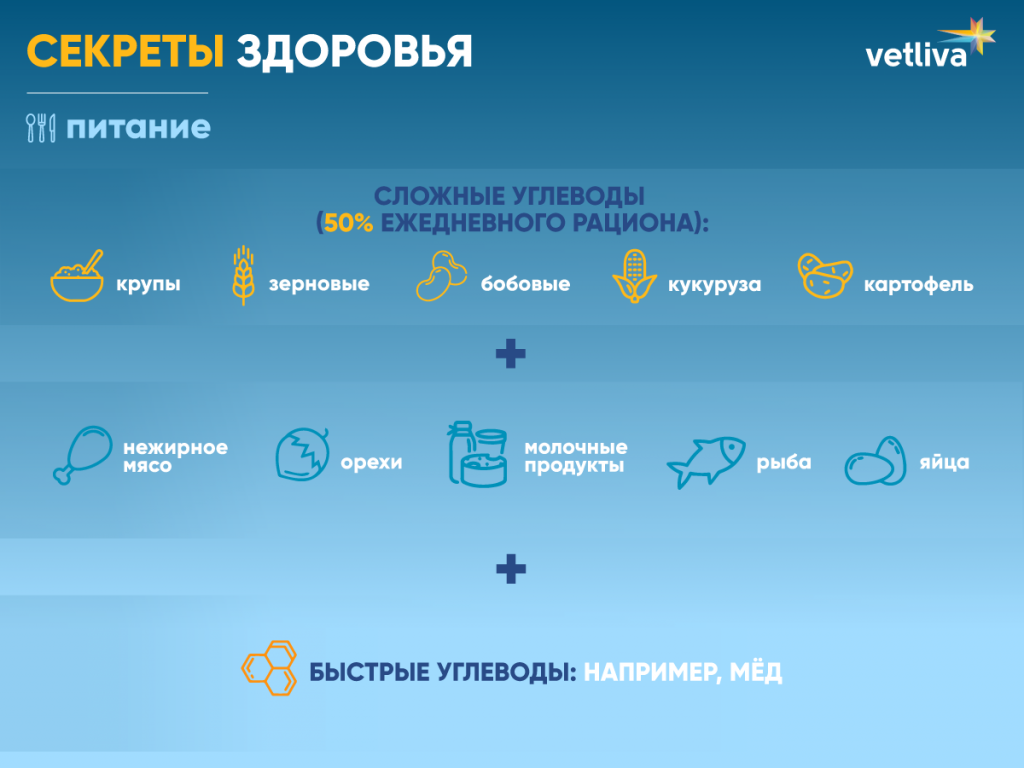 СЕКРЕТЫ ЗДОРОВЬЯ

vetliva

питание

СЛОЖНЫЕ УГЛЕВОДЫ
(50% ЕЖЕДНЕВНОГО РАЦИОНА):

крупы

зерновые

бобовые

кукуруза

картофель

+

нежирное мясо

орехи

молочные продукты

рыба

яйца

+

БЫСТРЫЕ УГЛЕВОДЫ: НАПРИМЕР, МЁД